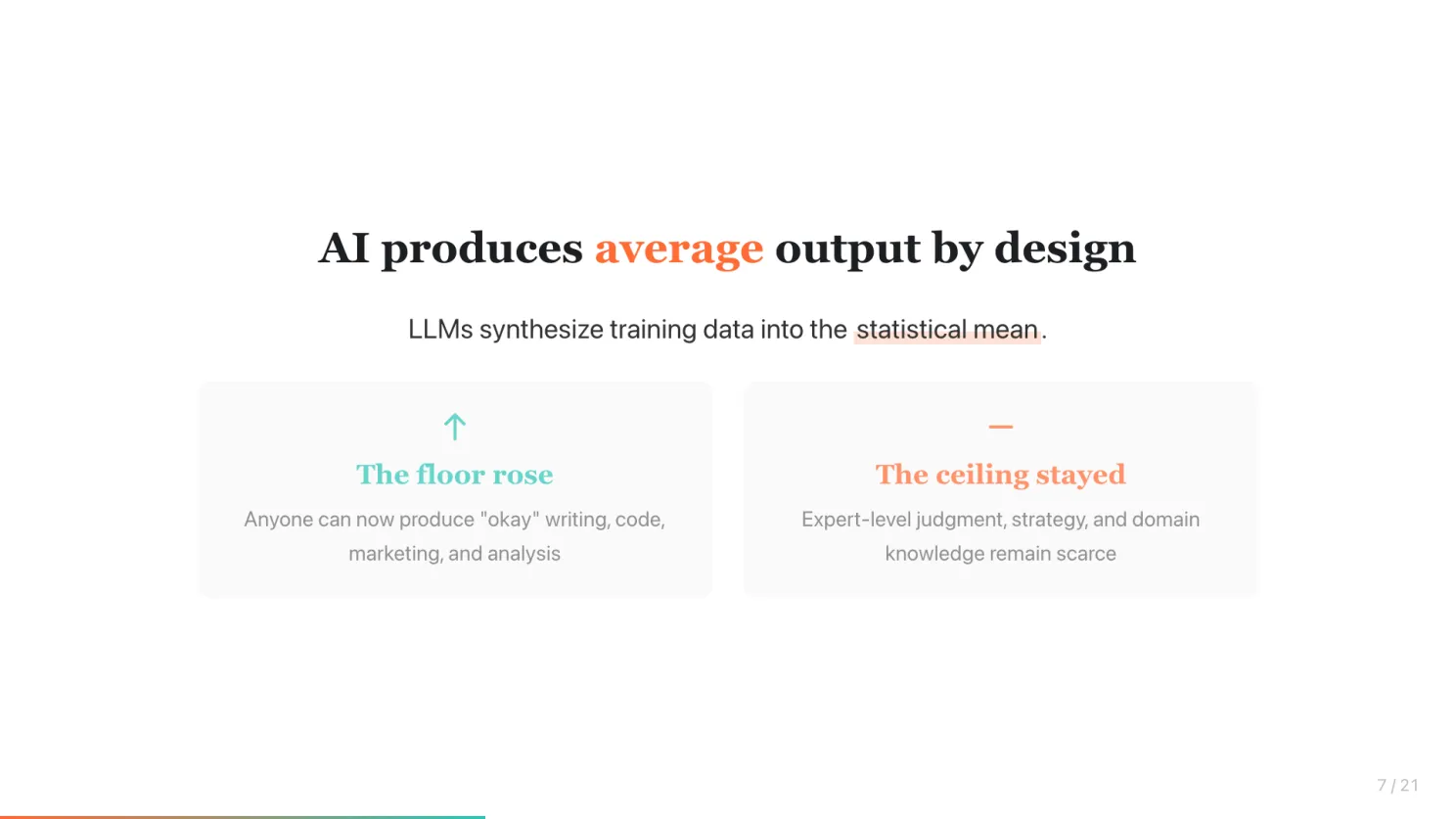 AI produces average output by design

LLMs synthesize training data into the statistical mean.

↑
The floor rose

Anyone can now produce "okay" writing, code, marketing, and analysis

—
The ceiling stayed

Expert-level judgment, strategy, and domain knowledge remain scarce

7 / 21